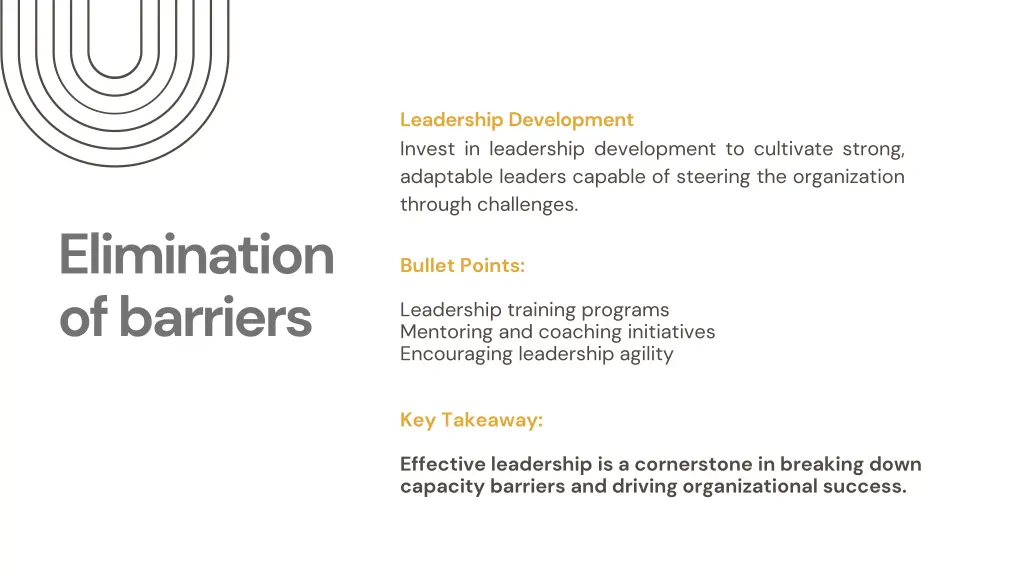 Elimination of barriers

Leadership Development
Invest in leadership development to cultivate strong, adaptable leaders capable of steering the organization through challenges.

Bullet Points:

Leadership training programs
Mentoring and coaching initiatives
Encouraging leadership agility

Key Takeaway:

Effective leadership is a cornerstone in breaking down capacity barriers and driving organizational success.